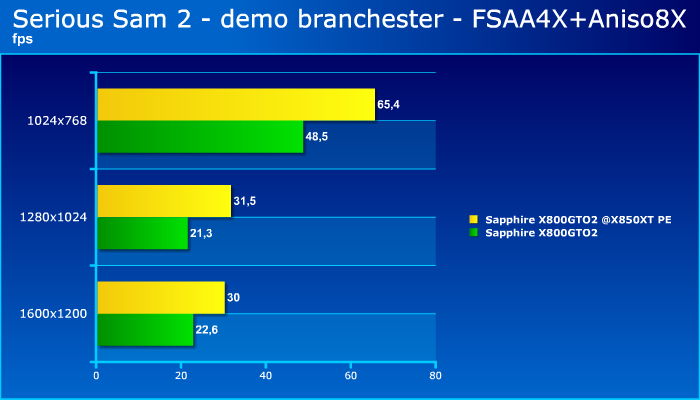 Serious Sam 2 - demo branchester - FSAA4X+Aniso8X
fps

1024x768
65,4
48,5

1280x1024
31,5
21,3

1600x1200
30
22,6

0 20 40 60 80

Sapphire X800GTO2 @X850XT PE
Sapphire X800GTO2